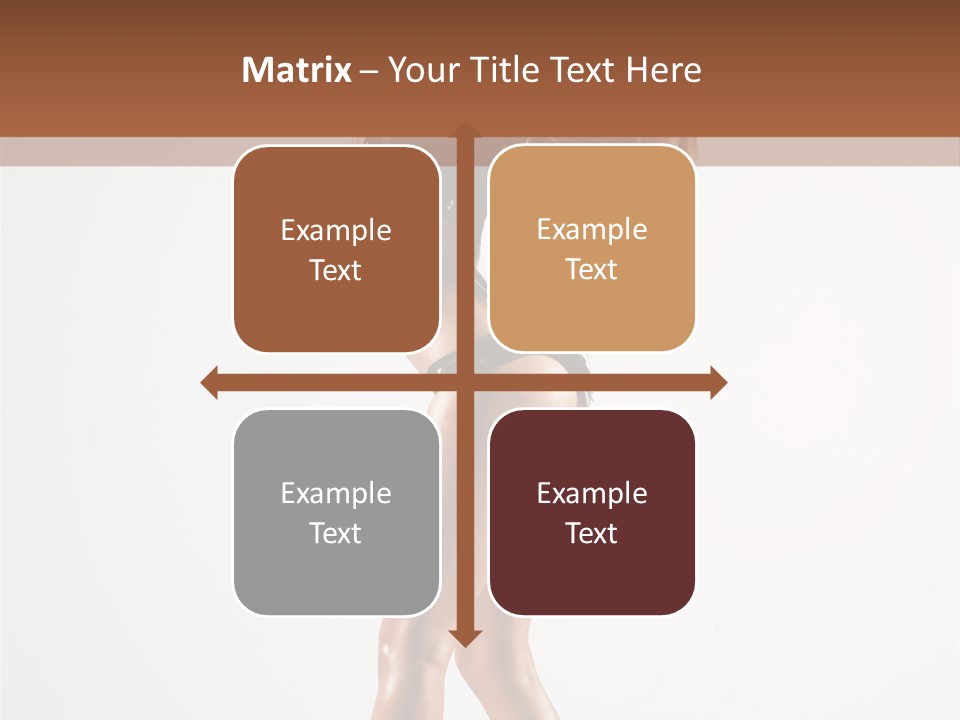 Matrix – Your Title Text Here

Example Text

Example Text

Example Text

Example Text